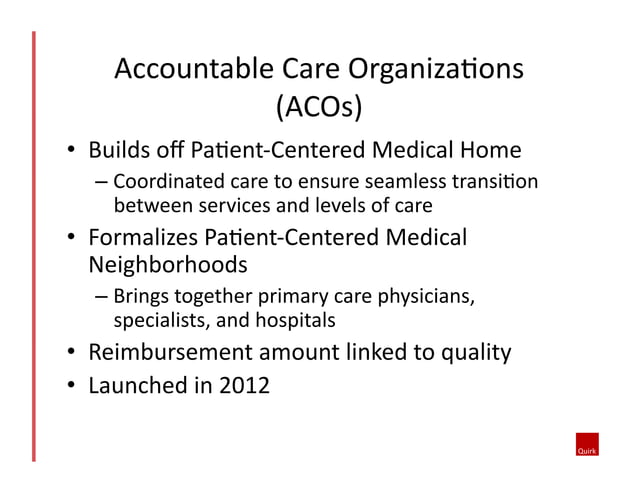 Accountable Care Organizations (ACOs)

• Builds off Patient-Centered Medical Home
– Coordinated care to ensure seamless transition between services and levels of care
• Formalizes Patient-Centered Medical Neighborhoods
– Brings together primary care physicians, specialists, and hospitals
• Reimbursement amount linked to quality
• Launched in 2012

Quirk